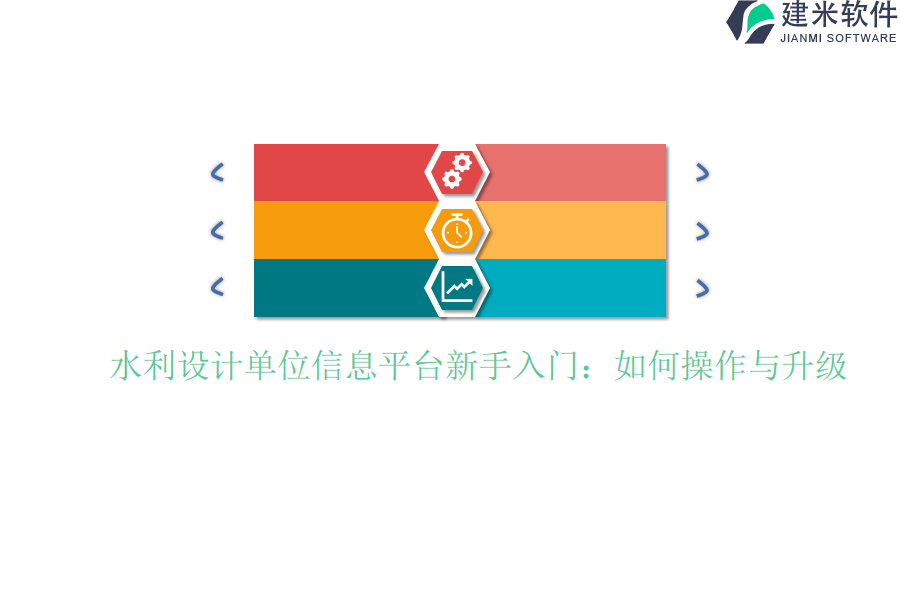 建米软件
JIANMI SOFTWARE

水利设计单位信息平台新手入门：如何操作与升级